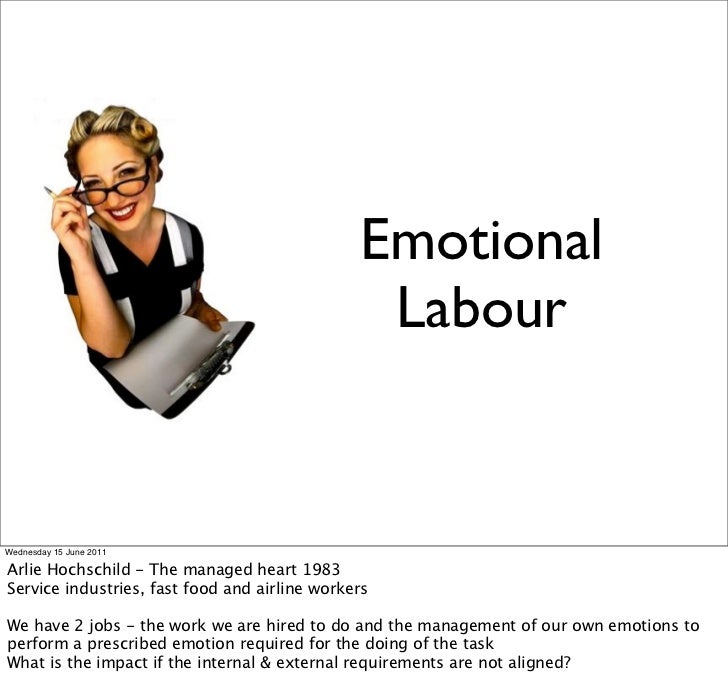 Emotional Labour

Wednesday 15 June 2011

Arlie Hochschild - The managed heart 1983
Service industries, fast food and airline workers

We have 2 jobs - the work we are hired to do and the management of our own emotions to perform a prescribed emotion required for the doing of the task
What is the impact if the internal & external requirements are not aligned?